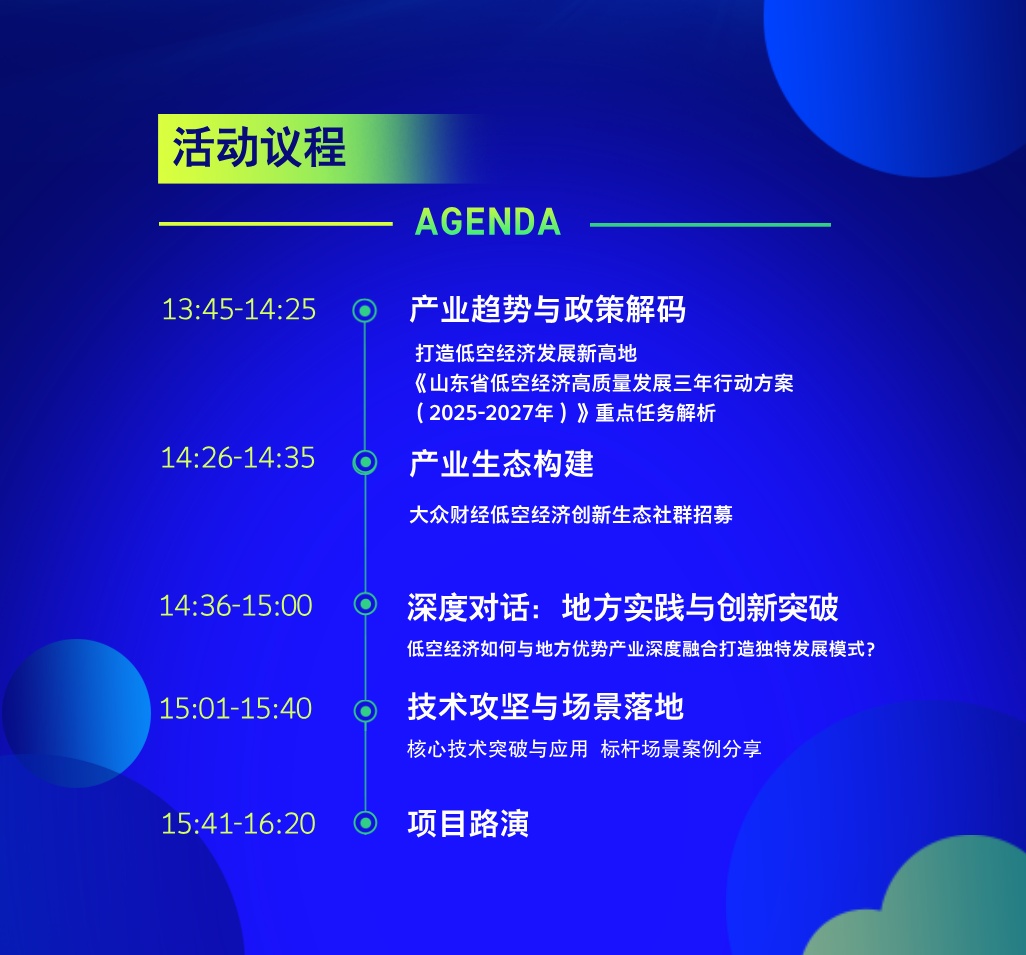 活动议程

AGENDA

13:45-14:25 产业趋势与政策解码

打造低空经济发展新高地
《山东省低空经济高质量发展三年行动方案（2025-2027年）》重点任务解析

14:26-14:35 产业生态构建

大众财经低空经济创新生态社群招募

14:36-15:00 深度对话：地方实践与创新突破

低空经济如何与地方优势产业深度融合打造独特发展模式？

15:01-15:40 技术攻坚与场景落地

核心技术突破与应用 标杆场景案例分享

15:41-16:20 项目路演